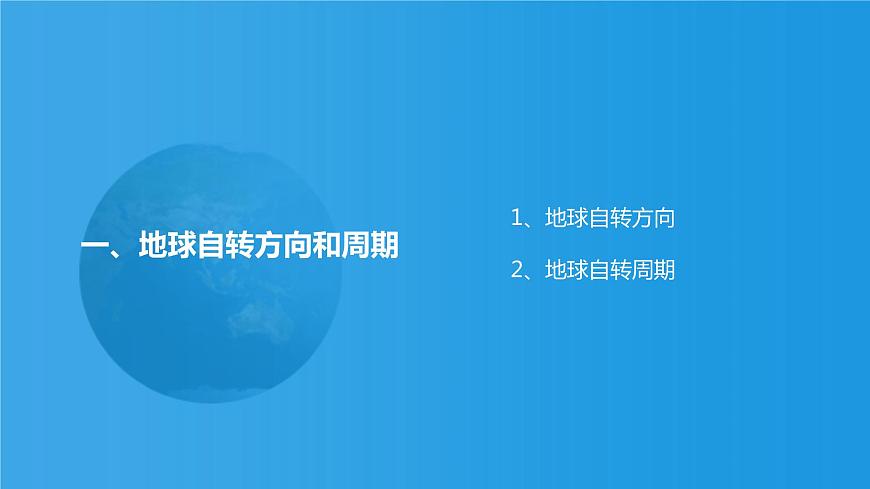 一、地球自转方向和周期

1、地球自转方向

2、地球自转周期